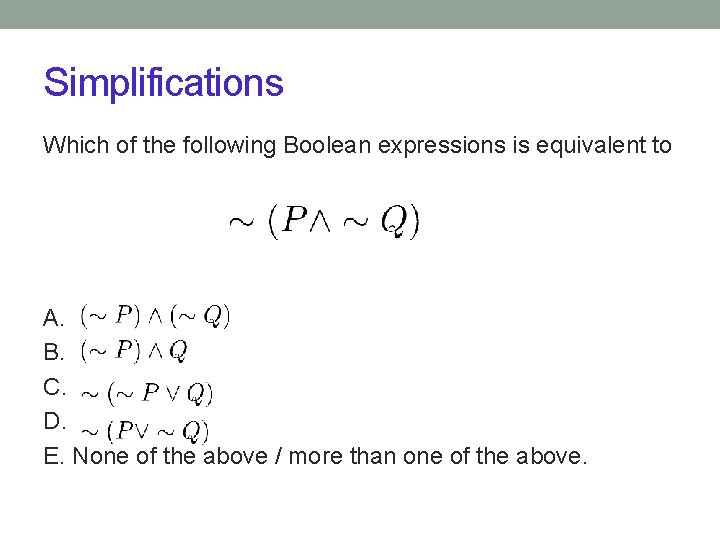 Simplifications

Which of the following Boolean expressions is equivalent to

$\sim (P \wedge \sim Q)$

A. $(\sim P) \wedge (\sim Q)$
B. $(\sim P) \wedge Q$
C. $\sim (\sim P \vee Q)$
D. $\sim (P \vee \sim Q)$
E. None of the above / more than one of the above.